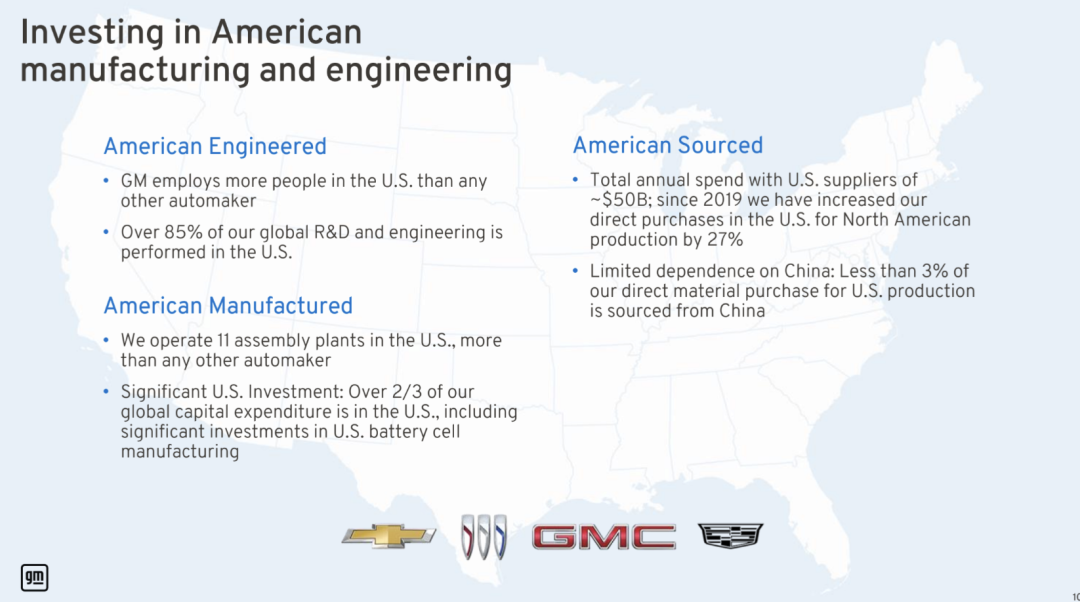 Investing in American manufacturing and engineering

American Engineered

• GM employs more people in the U.S. than any other automaker

• Over 85% of our global R&D and engineering is performed in the U.S.

American Manufactured

• We operate 11 assembly plants in the U.S., more than any other automaker

• Significant U.S. Investment: Over 2/3 of our global capital expenditure is in the U.S., including significant investments in U.S. battery cell manufacturing

American Sourced

• Total annual spend with U.S. suppliers of ~$50B; since 2019 we have increased our direct purchases in the U.S. for North American production by 27%

• Limited dependence on China: Less than 3% of our direct material purchase for U.S. production is sourced from China

GMC

gm

10